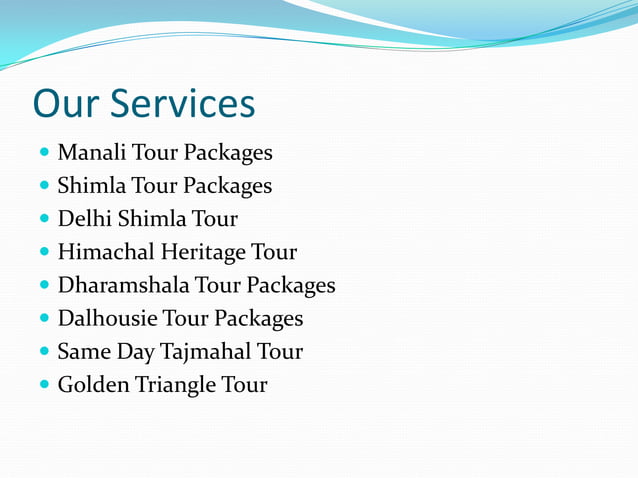 Our Services

- Manali Tour Packages
- Shimla Tour Packages
- Delhi Shimla Tour
- Himachal Heritage Tour
- Dharamshala Tour Packages
- Dalhousie Tour Packages
- Same Day Tajmahal Tour
- Golden Triangle Tour